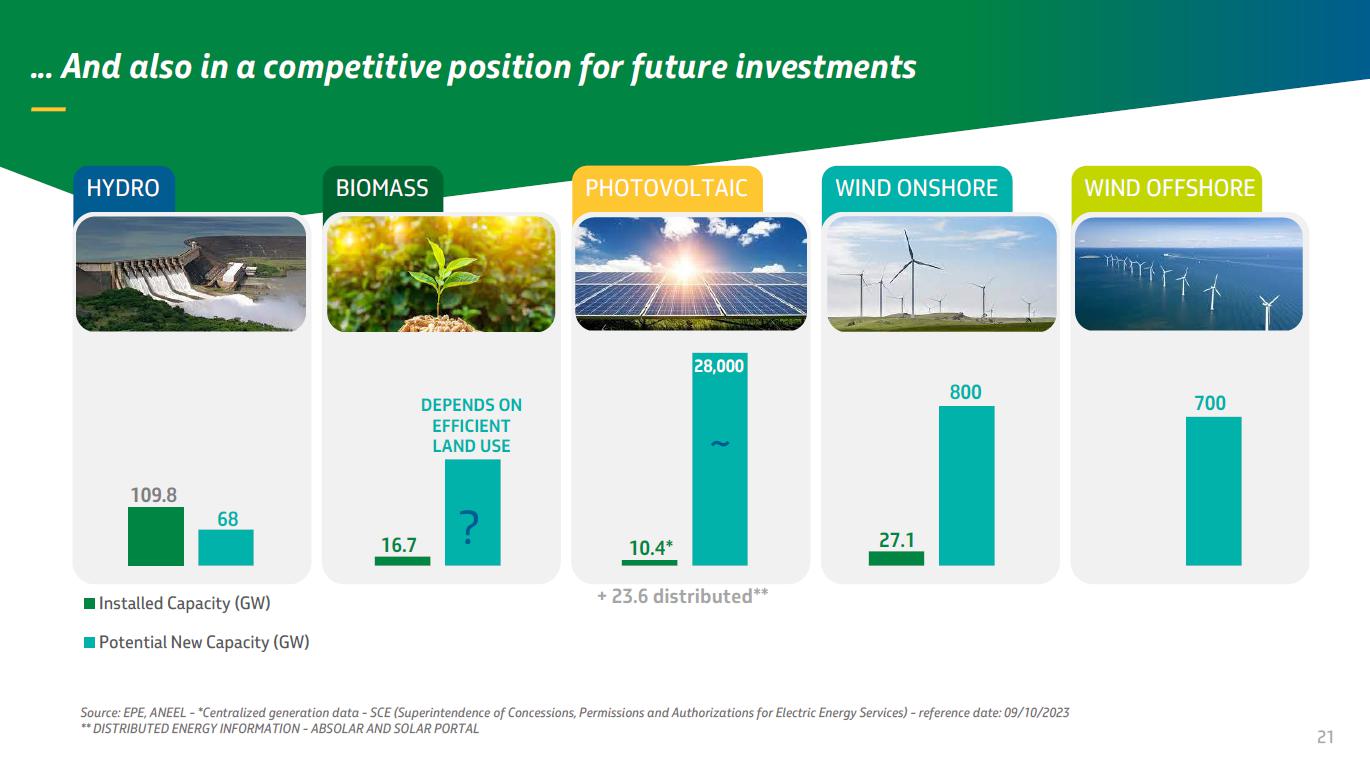 ... And also in a competitive position for future investments

HYDRO

109.8

68

BIOMASS

DEPENDS ON EFFICIENT LAND USE

16.7

?

PHOTOVOLTAIC

28,000

~

10.4*

+ 23.6 distributed**

WIND ONSHORE

800

27.1

WIND OFFSHORE

700

Installed Capacity (GW)

Potential New Capacity (GW)

Source: EPE, ANEEL - *Centralized generation data - SCE (Superintendence of Concessions, Permissions and Authorizations for Electric Energy Services) - reference date: 09/10/2023
** DISTRIBUTED ENERGY INFORMATION - ABSOLAR AND SOLAR PORTAL

21